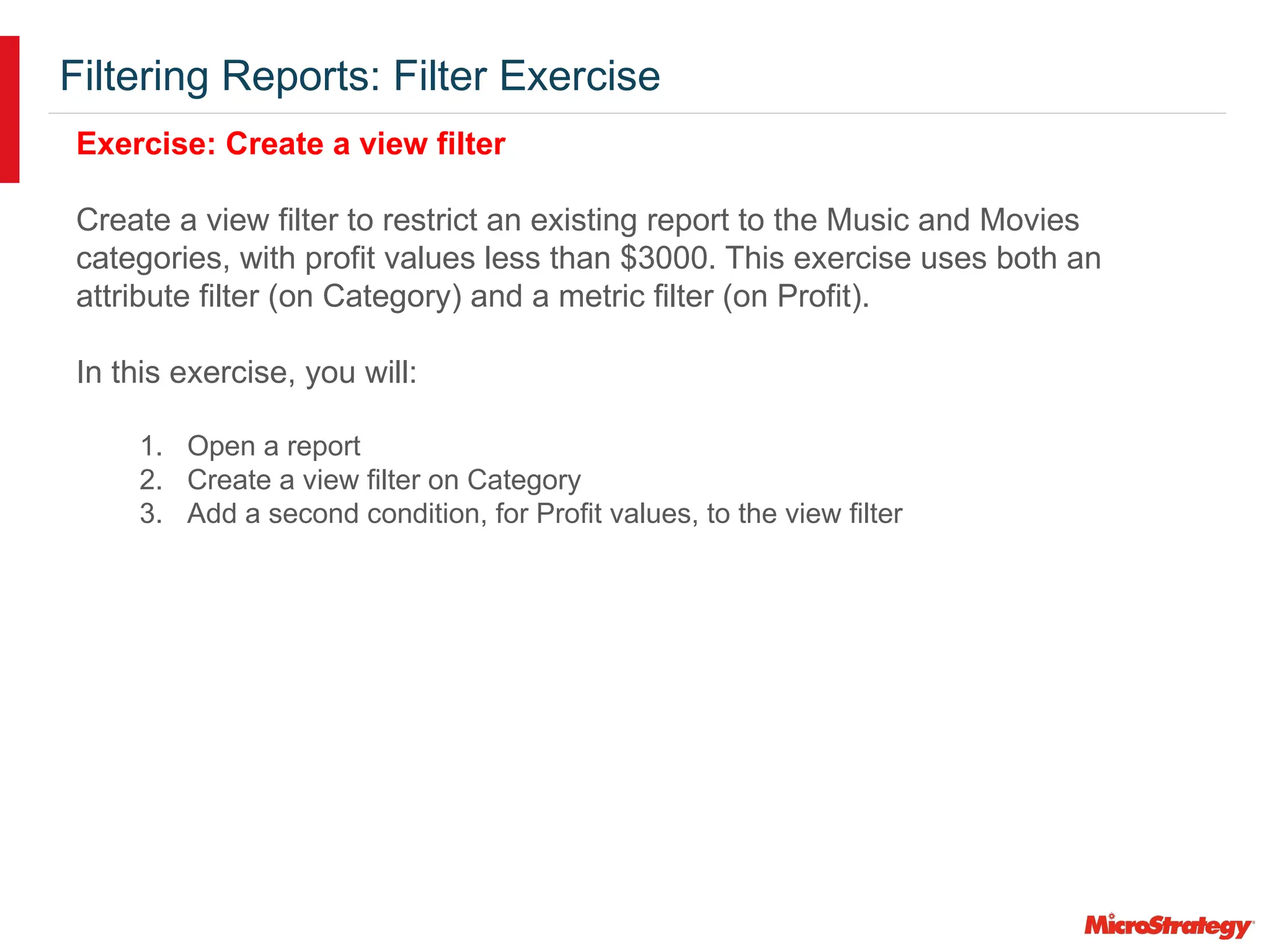 Filtering Reports: Filter Exercise

Exercise: Create a view filter

Create a view filter to restrict an existing report to the Music and Movies categories, with profit values less than \$3000. This exercise uses both an attribute filter (on Category) and a metric filter (on Profit).

In this exercise, you will:

1. Open a report
2. Create a view filter on Category
3. Add a second condition, for Profit values, to the view filter

MicroStrategy